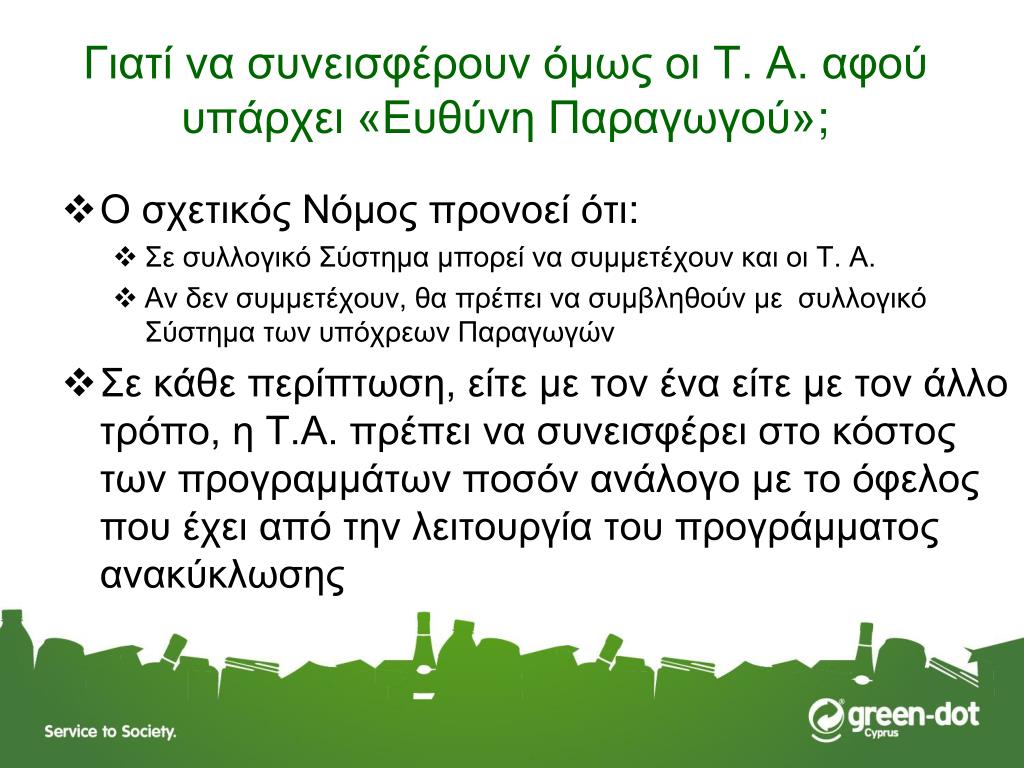 Γιατί να συνεισφέρουν όμως οι Τ. Α. αφού υπάρχει «Ευθύνη Παραγωγού»;

❖ Ο σχετικός Νόμος προνοεί ότι:

❖ Σε συλλογικό Σύστημα μπορεί να συμμετέχουν και οι Τ. Α.

❖ Αν δεν συμμετέχουν, θα πρέπει να συμβληθούν με συλλογικό Σύστημα των υπόχρεων Παραγωγών

❖ Σε κάθε περίπτωση, είτε με τον ένα είτε με τον άλλο τρόπο, η Τ.Α. πρέπει να συνεισφέρει στο κόστος των προγραμμάτων ποσόν ανάλογο με το όφελος που έχει από την λειτουργία του προγράμματος ανακύκλωσης

Service to Society.

green-dot Cyprus